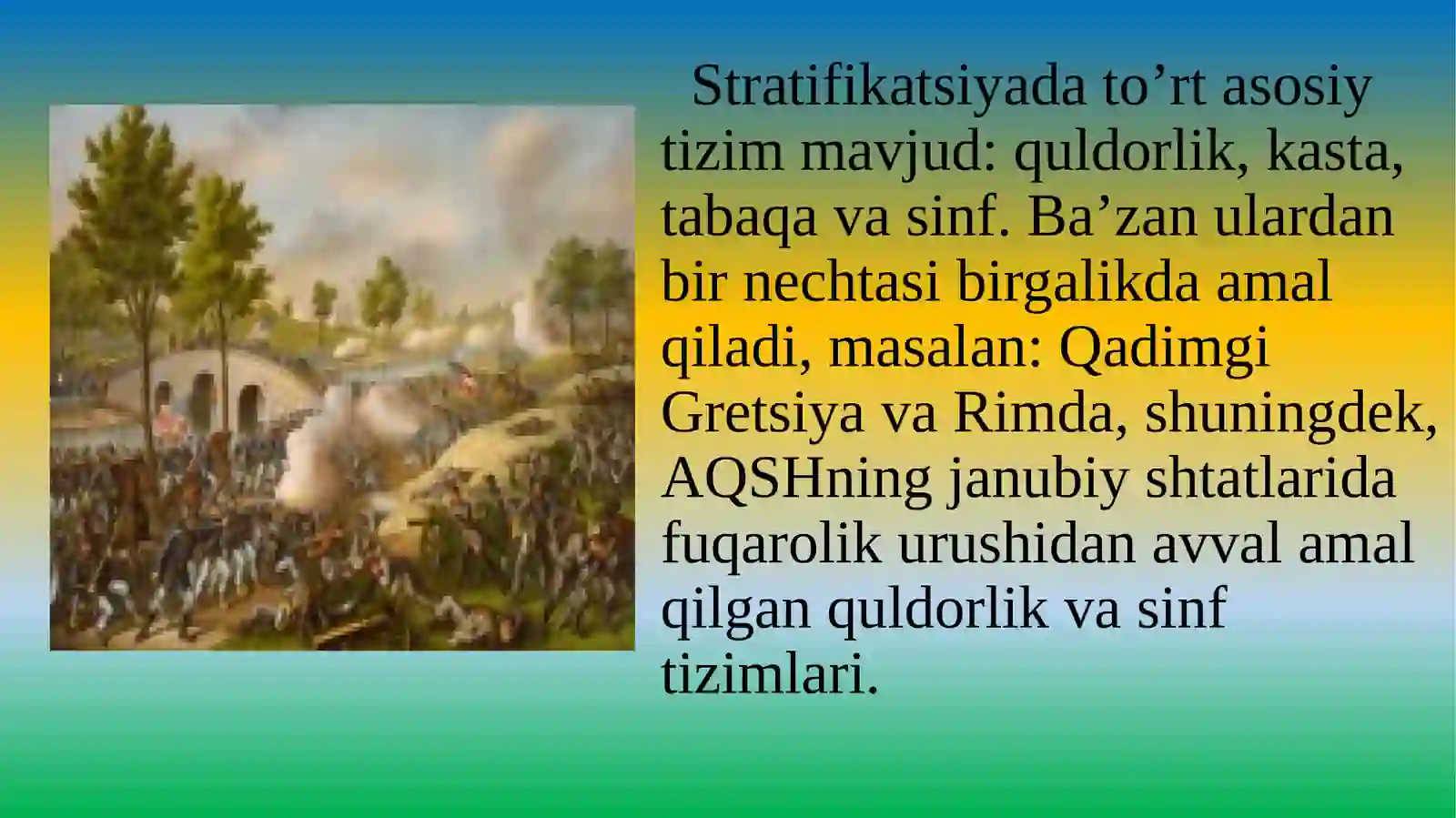 Stratifikatsiyada to’rt asosiy tizim mavjud: quldorlik, kasta, tabaqa va sinf. Ba’zan ulardan bir nechtasi birgalikda amal qiladi, masalan: Qadimgi Gretsiya va Rimda, shuningdek, AQSHning janubiy shtatlarida fuqarolik urushidan avval amal qilgan quldorlik va sinf tizimlari.